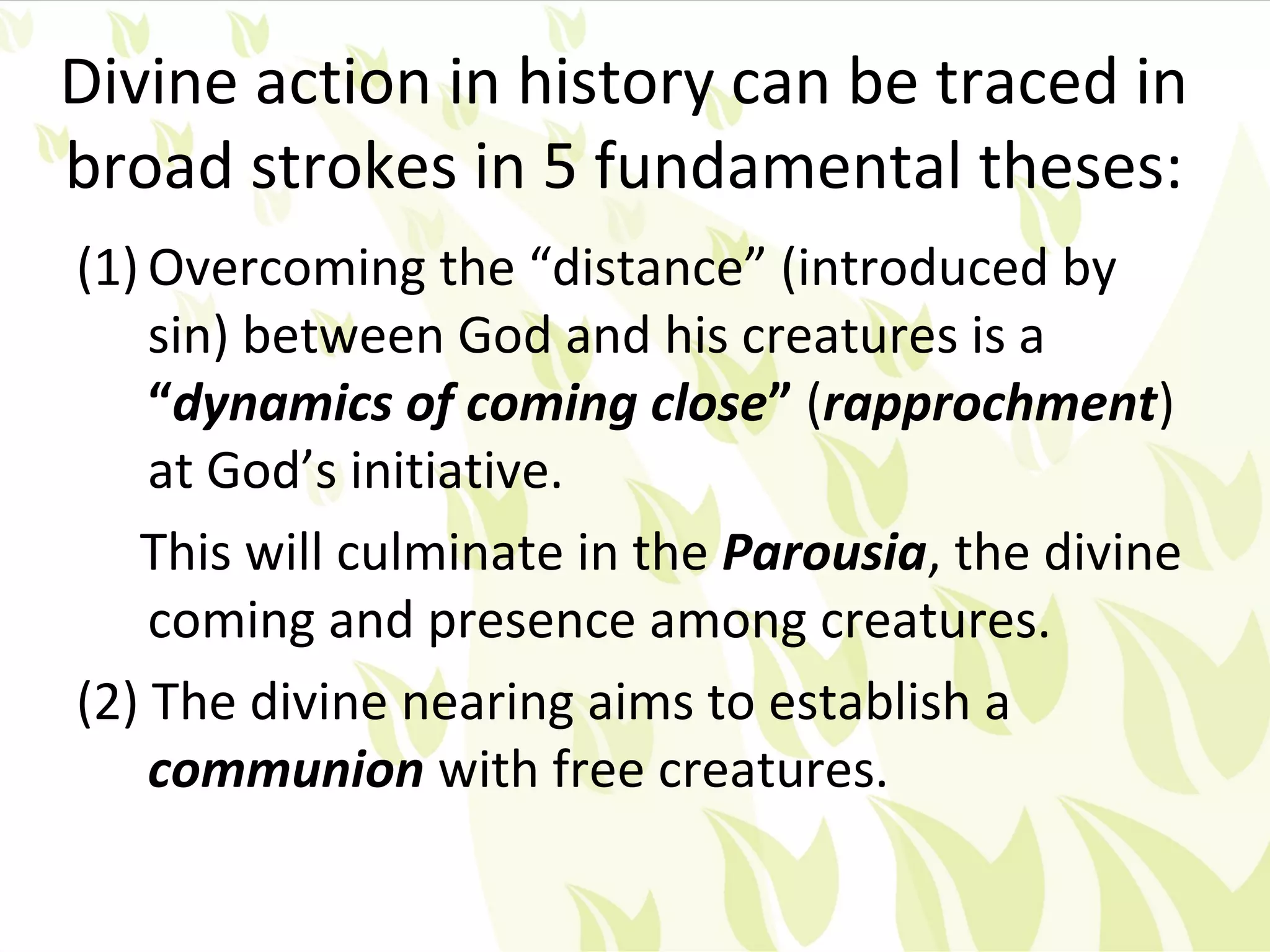 Divine action in history can be traced in broad strokes in 5 fundamental theses:

(1) Overcoming the “distance” (introduced by sin) between God and his creatures is a “dynamics of coming close” (rapprochment) at God’s initiative.

This will culminate in the Parousia, the divine coming and presence among creatures.

(2) The divine nearing aims to establish a communion with free creatures.